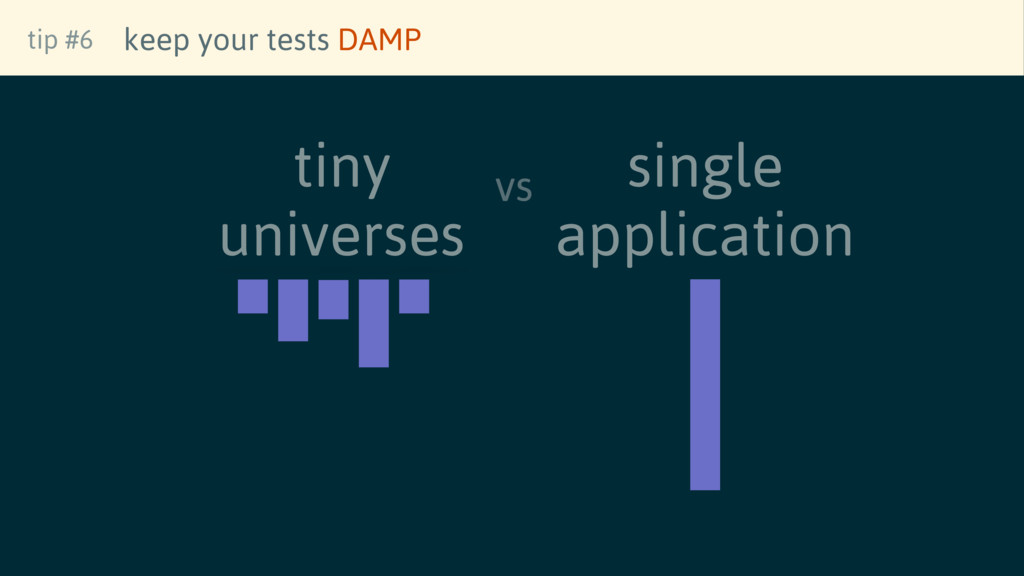 tip #6 keep your tests DAMP

tiny universes

vs

single application